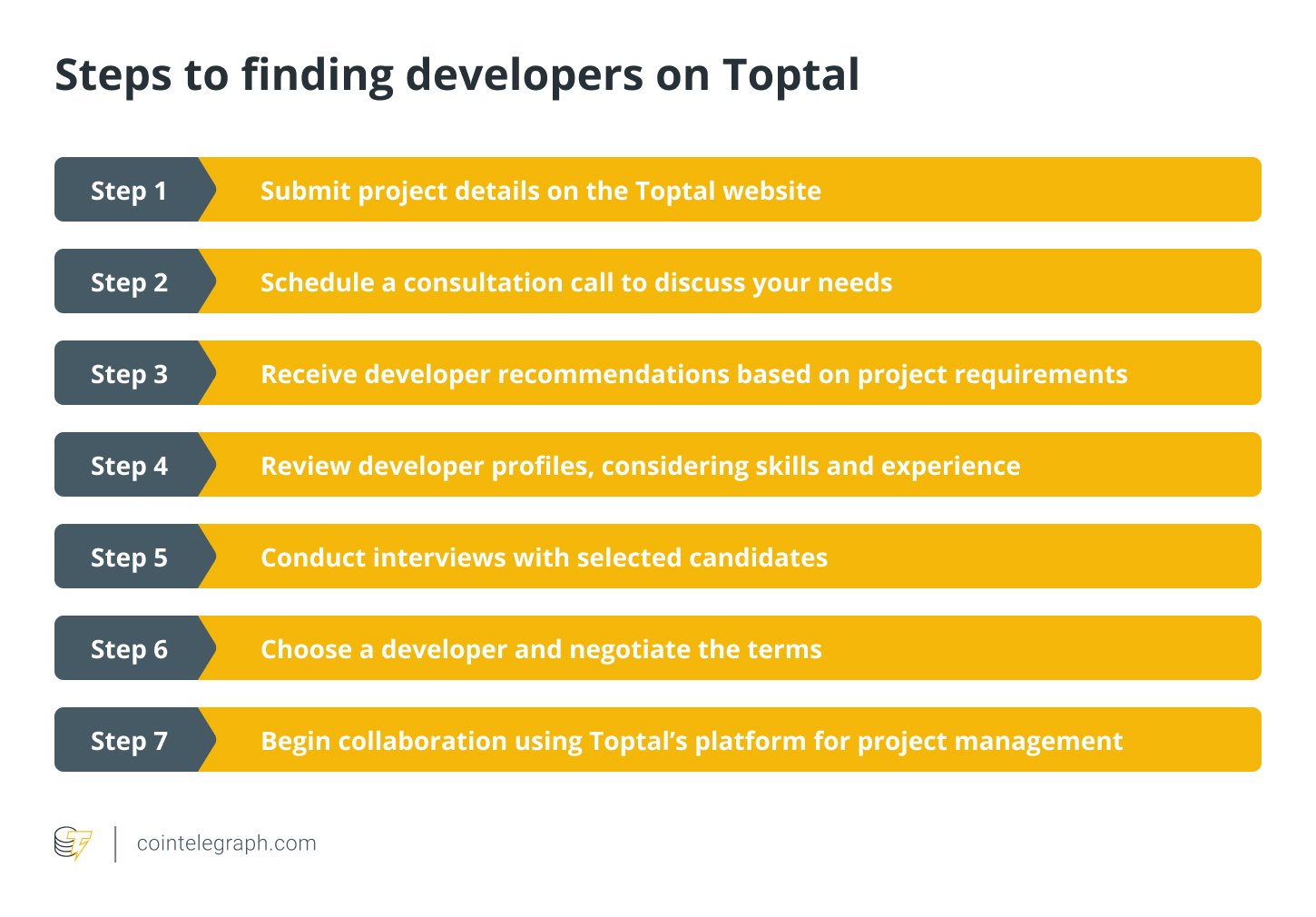 Steps to finding developers on Toptal

Step 1 Submit project details on the Toptal website

Step 2 Schedule a consultation call to discuss your needs

Step 3 Receive developer recommendations based on project requirements

Step 4 Review developer profiles, considering skills and experience

Step 5 Conduct interviews with selected candidates

Step 6 Choose a developer and negotiate the terms

Step 7 Begin collaboration using Toptal's platform for project management

cointelegraph.com